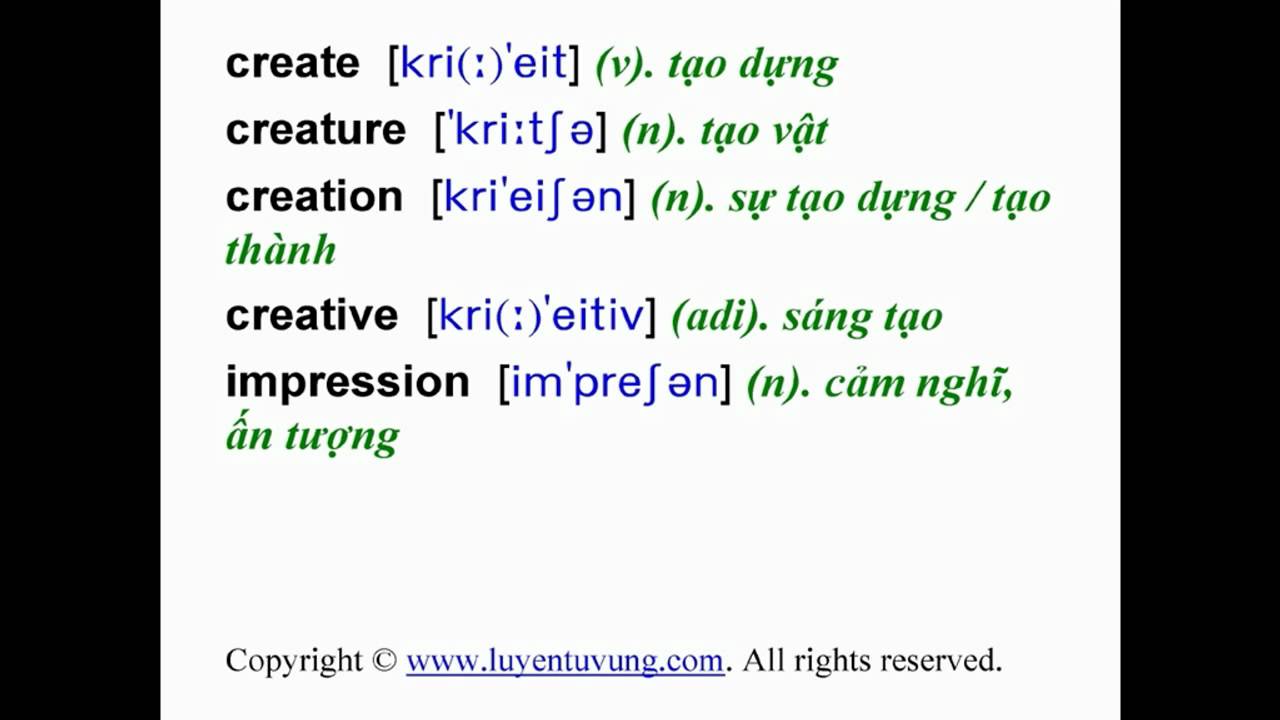 create [kri(ː)'eit] (v). tạo dựng

creature ['kriːtʃə] (n). tạo vật

creation [kri'eiʃən] (n). sự tạo dựng / tạo thành

creative [kri(ː)'eitiv] (adi). sáng tạo

impression [im'preʃən] (n). cảm nghĩ, ấn tượng

Copyright © www.luyentuvung.com. All rights reserved.